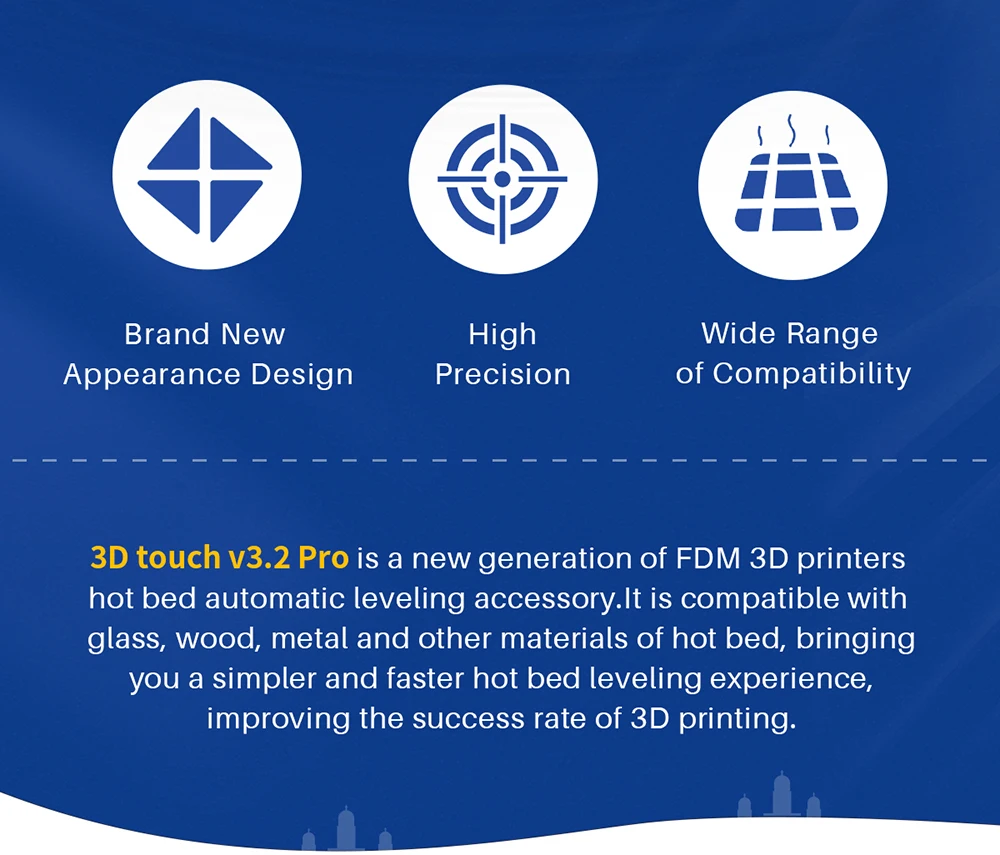 Brand New Appearance Design

High Precision

Wide Range of Compatibility

3D touch v3.2 Pro is a new generation of FDM 3D printers hot bed automatic leveling accessory.It is compatible with glass, wood, metal and other materials of hot bed, bringing you a simpler and faster hot bed leveling experience, improving the success rate of 3D printing.